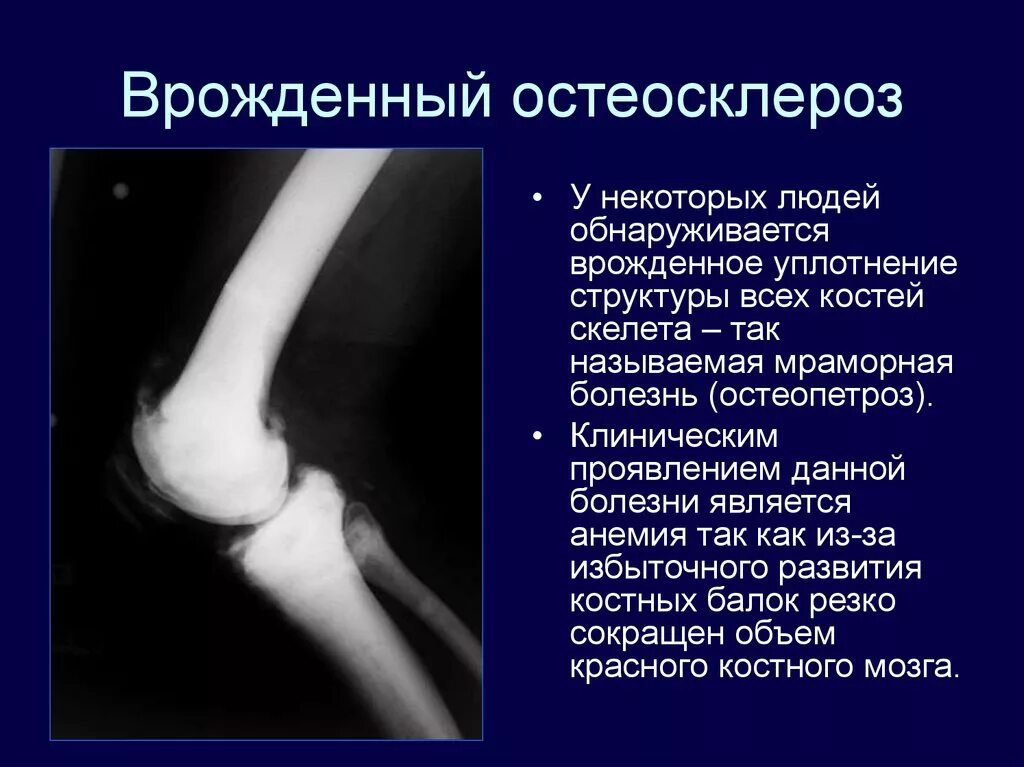 Врожденный остеосклероз

• У некоторых людей обнаруживается врожденное уплотнение структуры всех костей скелета – так называемая мраморная болезнь (остеопетроз).

• Клиническим проявлением данной болезни является анемия так как из-за избыточного развития костных балок резко сокращен объем красного костного мозга.